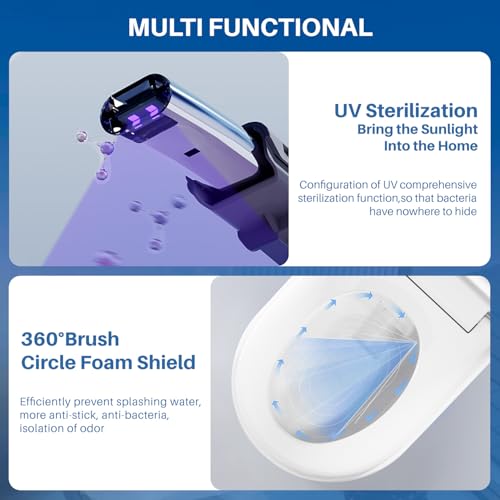 MULTI FUNCTIONAL

UV Sterilization
Bring the Sunlight Into the Home

Configuration of UV comprehensive sterilization function,so that bacteria have nowhere to hide

360°Brush
Circle Foam Shield

Efficiently prevent splashing water, more anti-stick, anti-bacteria, isolation of odor